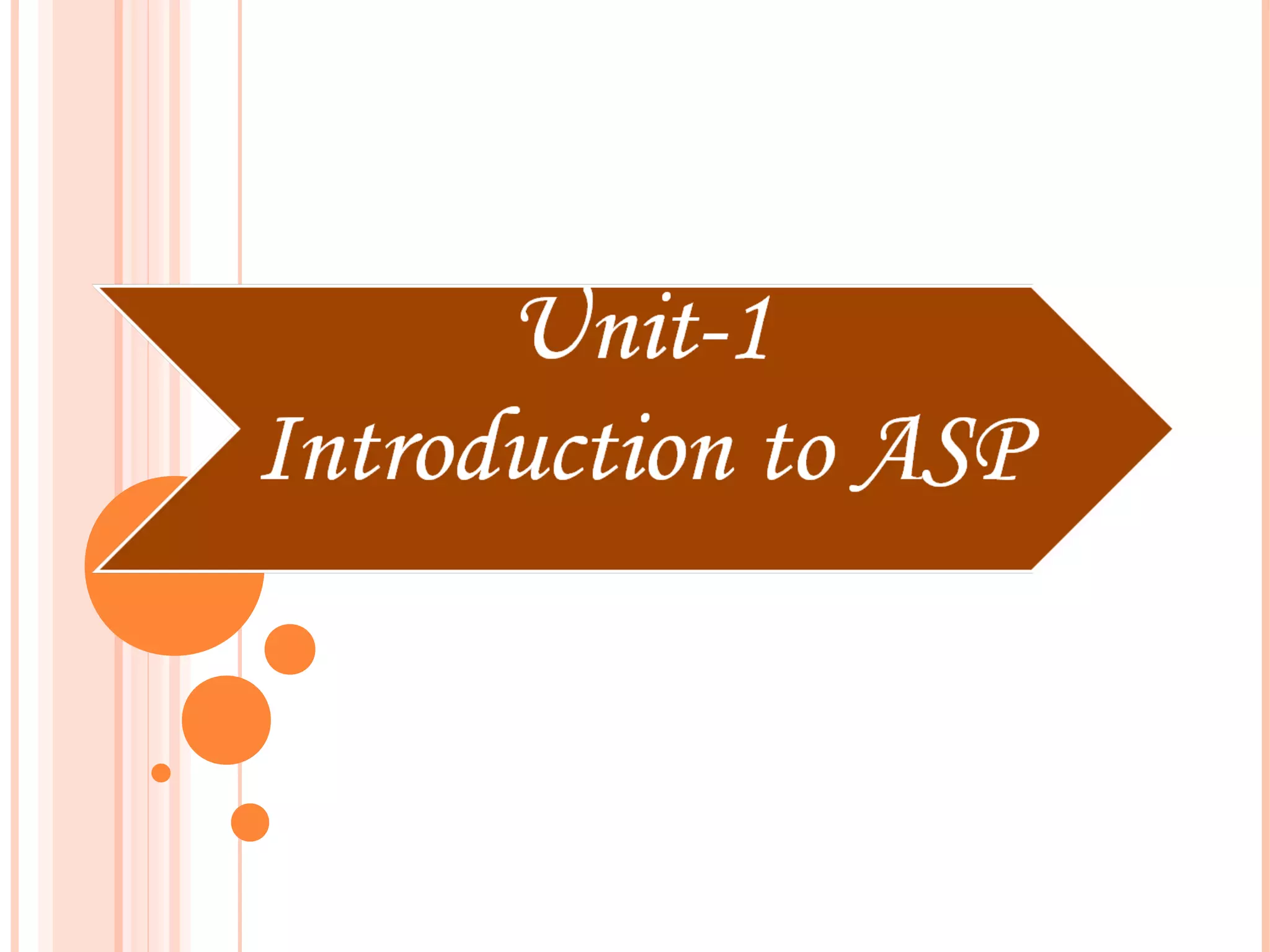 Unit-1
Introduction to ASP